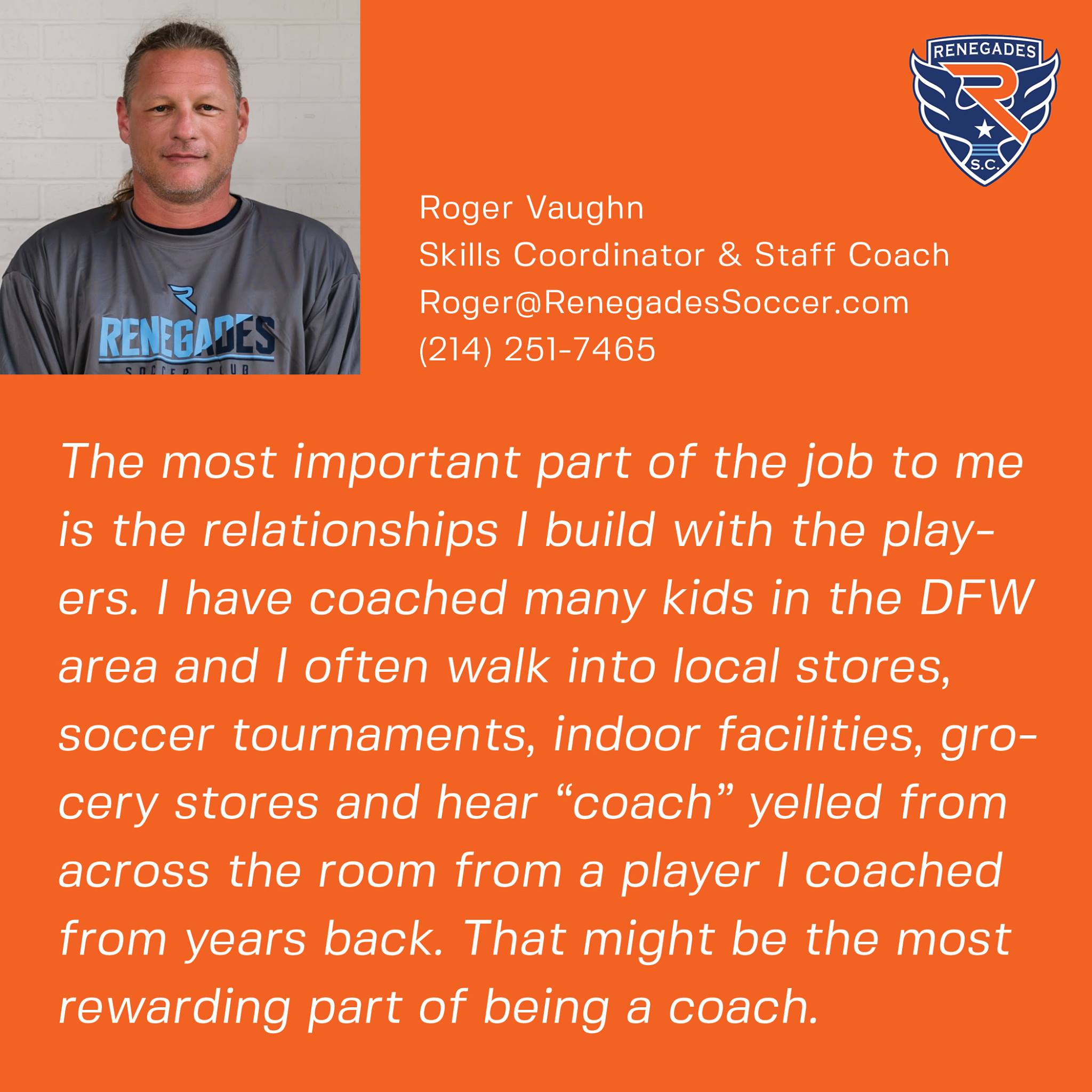 RENEGADES
SOCCER CLUB

RENEGADES
R
S.C.

Roger Vaughn
Skills Coordinator & Staff Coach
Roger@RenegadesSoccer.com
(214) 251-7465

The most important part of the job to me is the relationships I build with the players. I have coached many kids in the DFW area and I often walk into local stores, soccer tournaments, indoor facilities, grocery stores and hear “coach” yelled from across the room from a player I coached from years back. That might be the most rewarding part of being a coach.